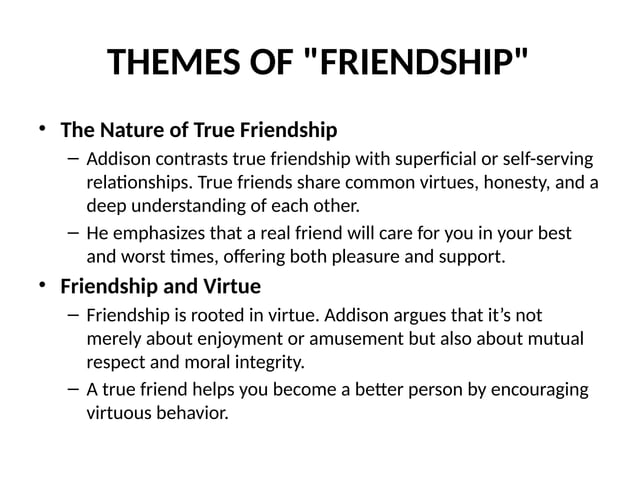 THEMES OF "FRIENDSHIP"

• The Nature of True Friendship
– Addison contrasts true friendship with superficial or self-serving relationships. True friends share common virtues, honesty, and a deep understanding of each other.
– He emphasizes that a real friend will care for you in your best and worst times, offering both pleasure and support.

• Friendship and Virtue
– Friendship is rooted in virtue. Addison argues that it's not merely about enjoyment or amusement but also about mutual respect and moral integrity.
– A true friend helps you become a better person by encouraging virtuous behavior.